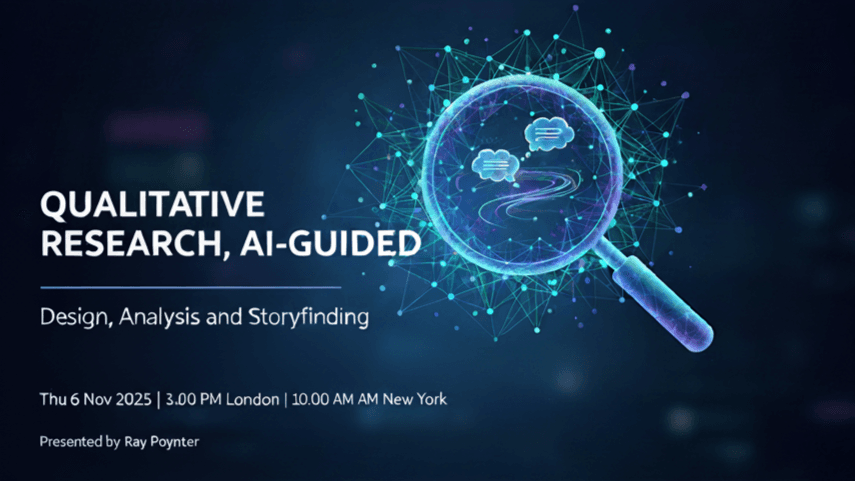 QUALITATIVE RESEARCH, AI-GUIDED

Design, Analysis and Storyfinding

Thu 6 Nov 2025 | 3.00 PM London | 10.00 AM AM New York

Presented by Ray Poynter